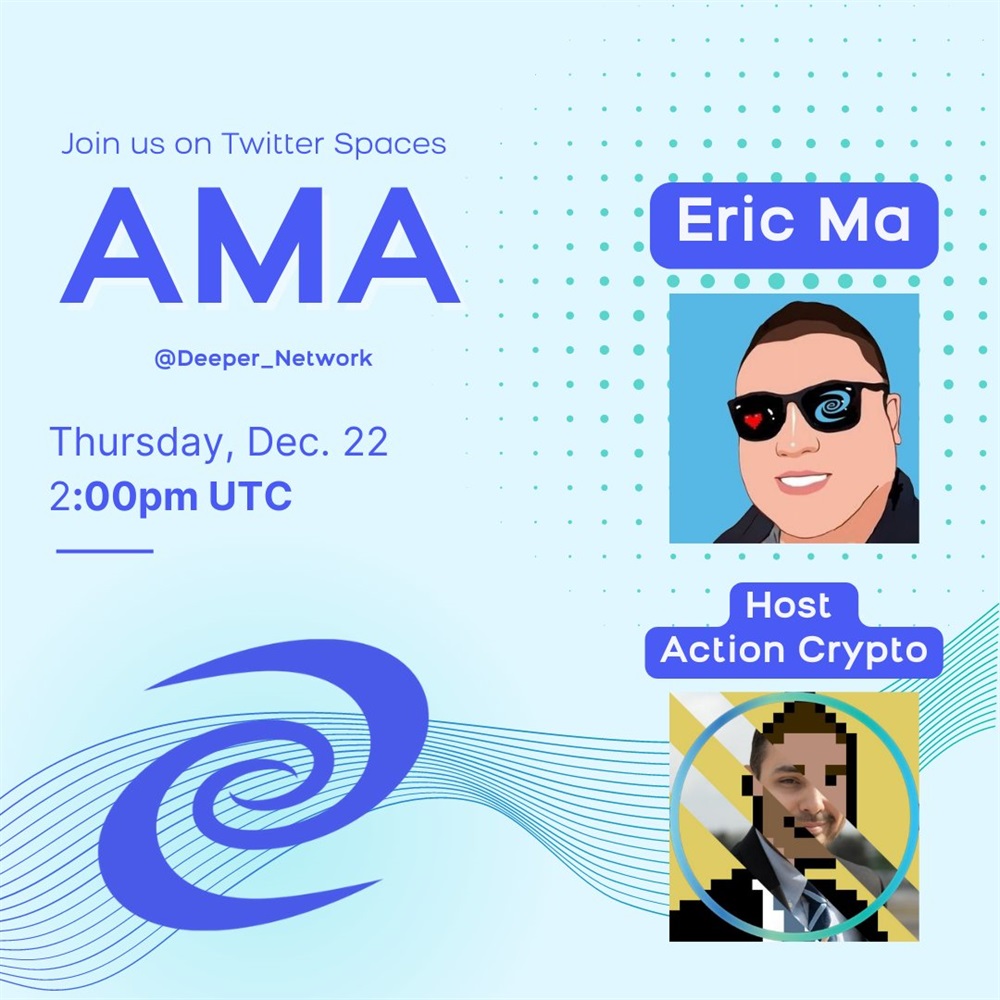 Join us on Twitter Spaces

AMA

@Deeper_Network

Thursday, Dec. 22
2:00pm UTC

Eric Ma

Host
Action Crypto